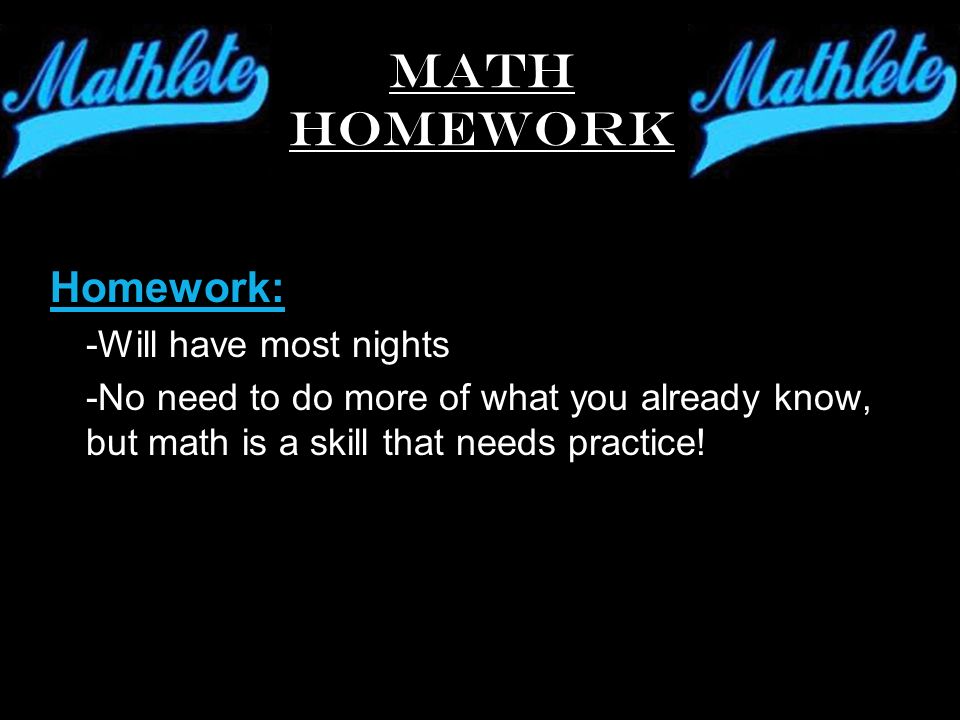 Mathlete

MATH HOMEWORK

Mathlete

Homework:

-Will have most nights

-No need to do more of what you already know, but math is a skill that needs practice!